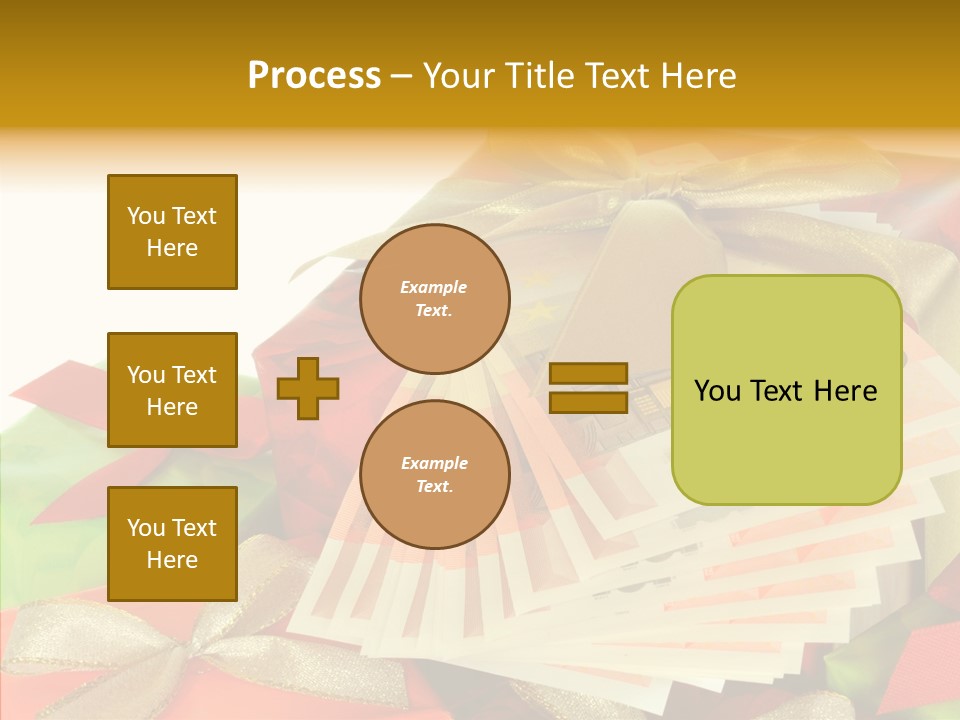 Process – Your Title Text Here

You Text Here

You Text Here

You Text Here

Example Text.

Example Text.

You Text Here